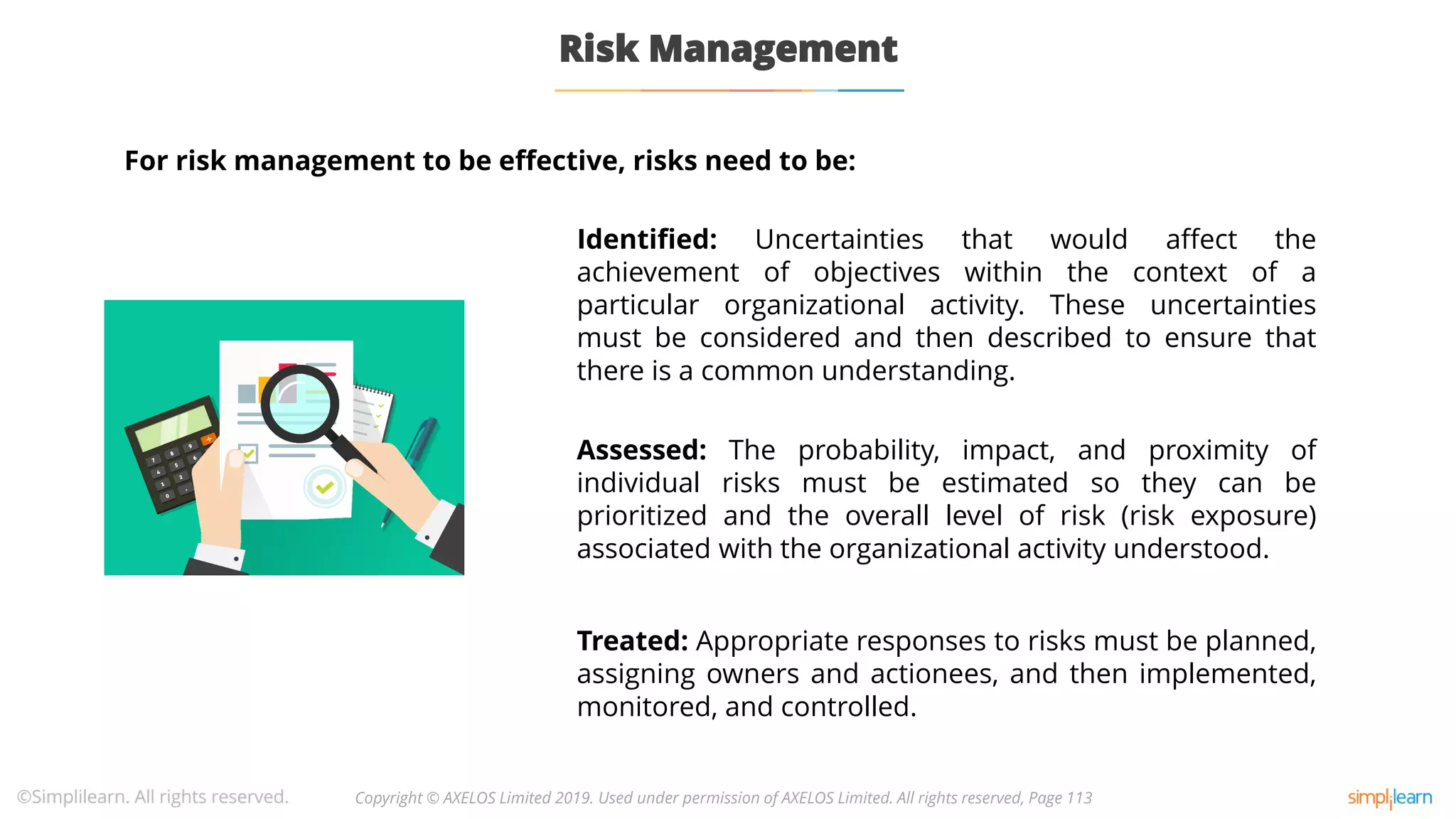 Risk Management

For risk management to be effective, risks need to be:

Identified: Uncertainties that would affect the achievement of objectives within the context of a particular organizational activity. These uncertainties must be considered and then described to ensure that there is a common understanding.

Assessed: The probability, impact, and proximity of individual risks must be estimated so they can be prioritized and the overall level of risk (risk exposure) associated with the organizational activity understood.

Treated: Appropriate responses to risks must be planned, assigning owners and actionees, and then implemented, monitored, and controlled.

©Simplilearn. All rights reserved.

Copyright © AXELOS Limited 2019. Used under permission of AXELOS Limited. All rights reserved, Page 113

simplilearn